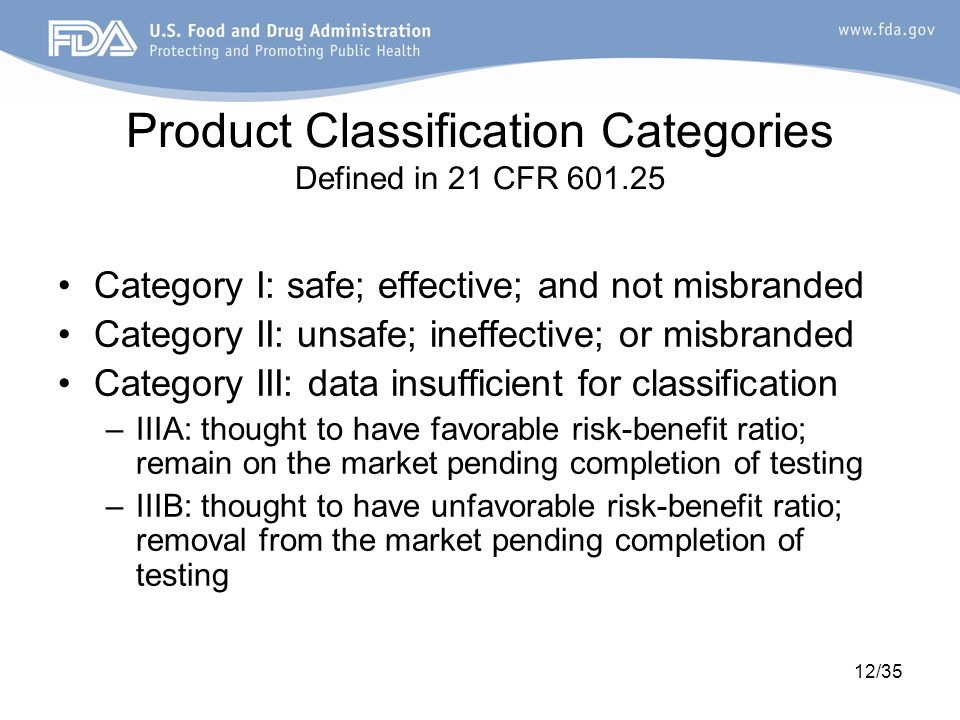 FDA U.S. Food and Drug Administration
Protecting and Promoting Public Health

www.fda.gov

Product Classification Categories
Defined in 21 CFR 601.25

• Category I: safe; effective; and not misbranded
• Category II: unsafe; ineffective; or misbranded
• Category III: data insufficient for classification
– IIIA: thought to have favorable risk-benefit ratio; remain on the market pending completion of testing
– IIIB: thought to have unfavorable risk-benefit ratio; removal from the market pending completion of testing

12/35